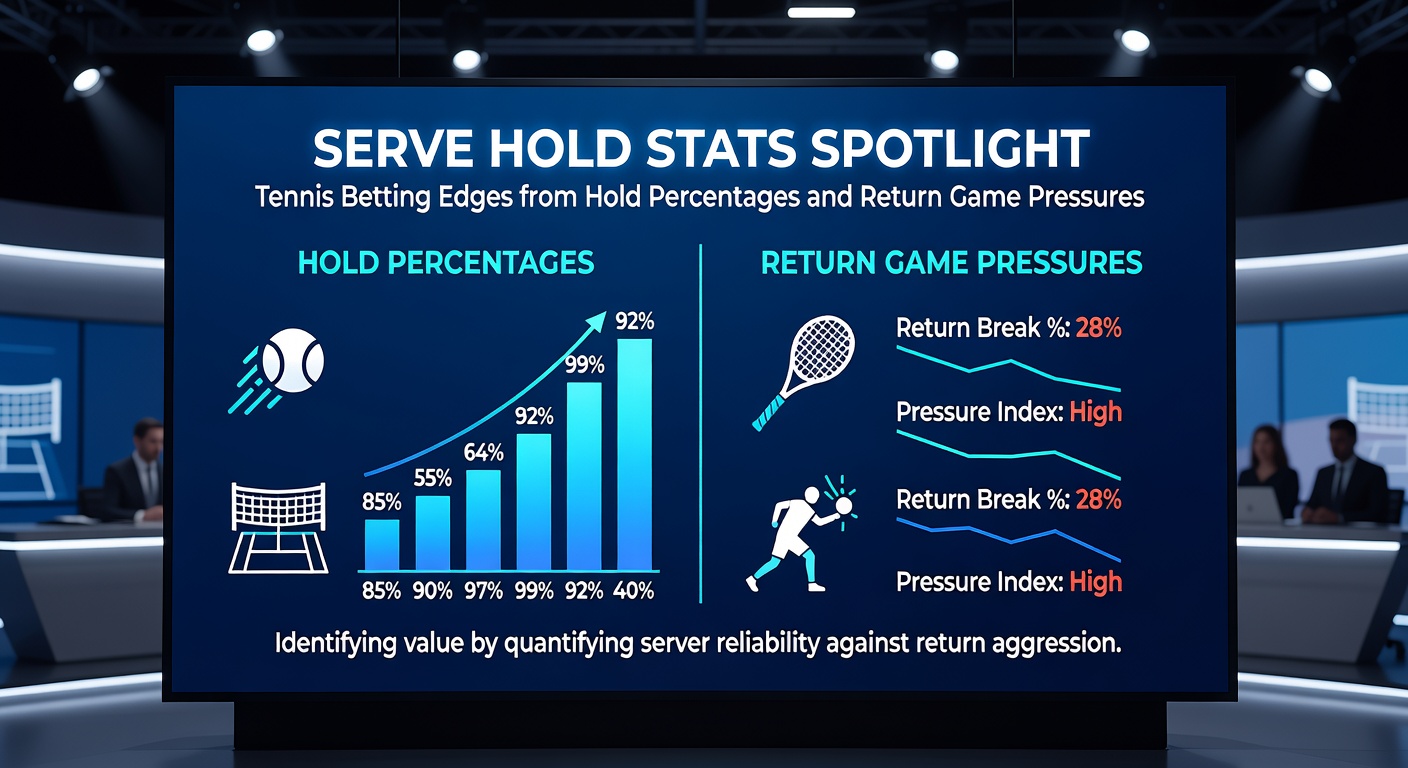 SERVE HOLD STATS SPOTLIGHT

Tennis Betting Edges from Hold Percentages and Return Game Pressures

HOLD PERCENTAGES

85% 55% 64% 92% 99% 92%

85% 90% 97% 99% 92% 40%

RETURN GAME PRESSURES

Return Break %: 28%

Pressure Index: High

Return Break %: 28%

Pressure Index: High

Identifying value by quantifying server reliability against return aggression.